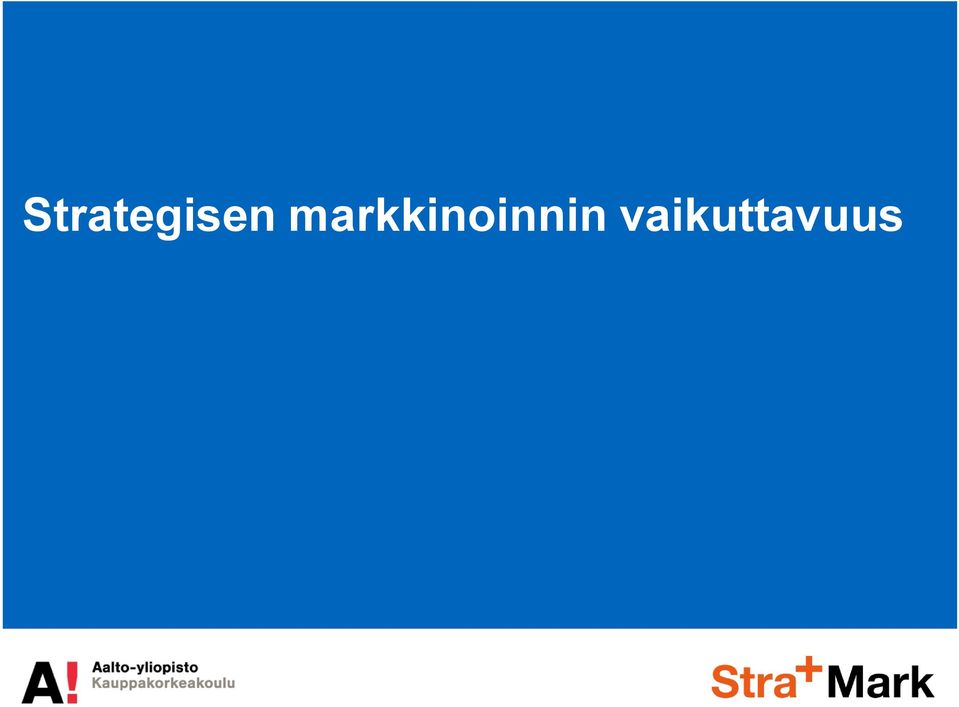 Strategisen markkinoinnin vaikuttavuus

A! Aalto-yliopisto
Kauppakorkeakoulu

Stra+Mark